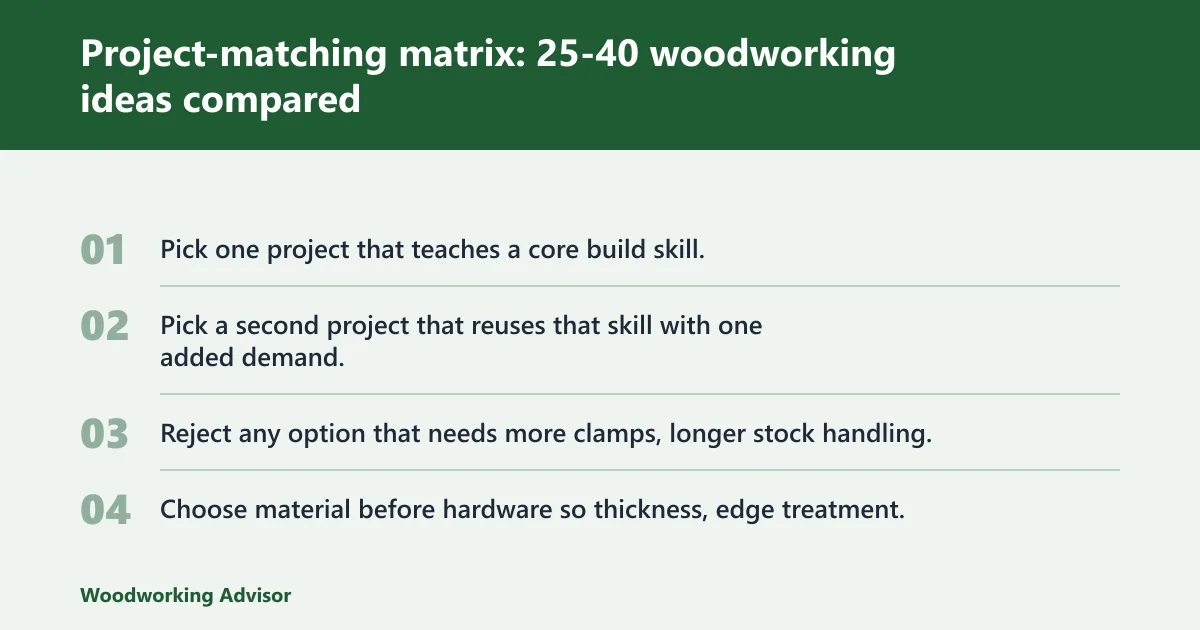 Project-matching matrix: 25-40 woodworking ideas compared

01 Pick one project that teaches a core build skill.

02 Pick a second project that reuses that skill with one added demand.

03 Reject any option that needs more clamps, longer stock handling.

04 Choose material before hardware so thickness, edge treatment.

Woodworking Advisor